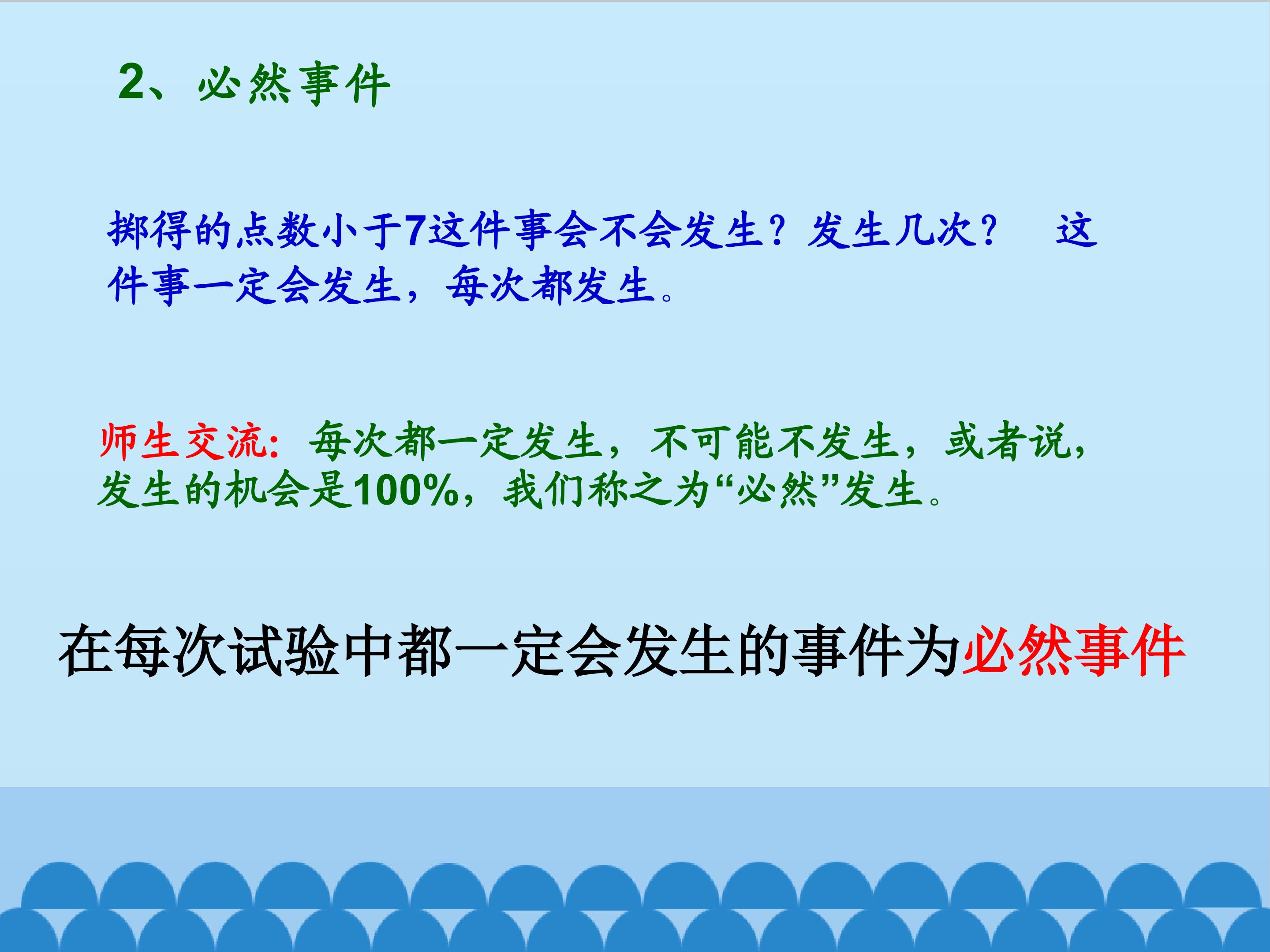 2、必然事件

掷得的点数小于7这件事会不会发生？发生几次？ 这件事一定会发生，每次都发生。

师生交流：每次都一定发生，不可能不发生，或者说，发生的机会是100%，我们称之为“必然”发生。

在每次试验中都一定会发生的事件为必然事件